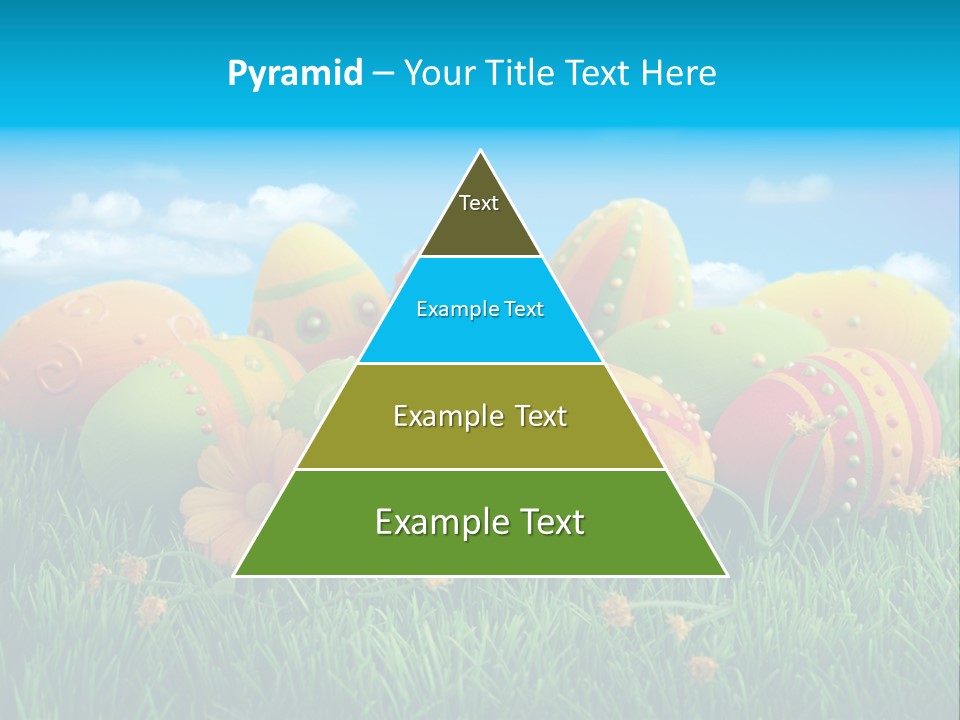 Pyramid – Your Title Text Here

Text

Example Text

Example Text

Example Text